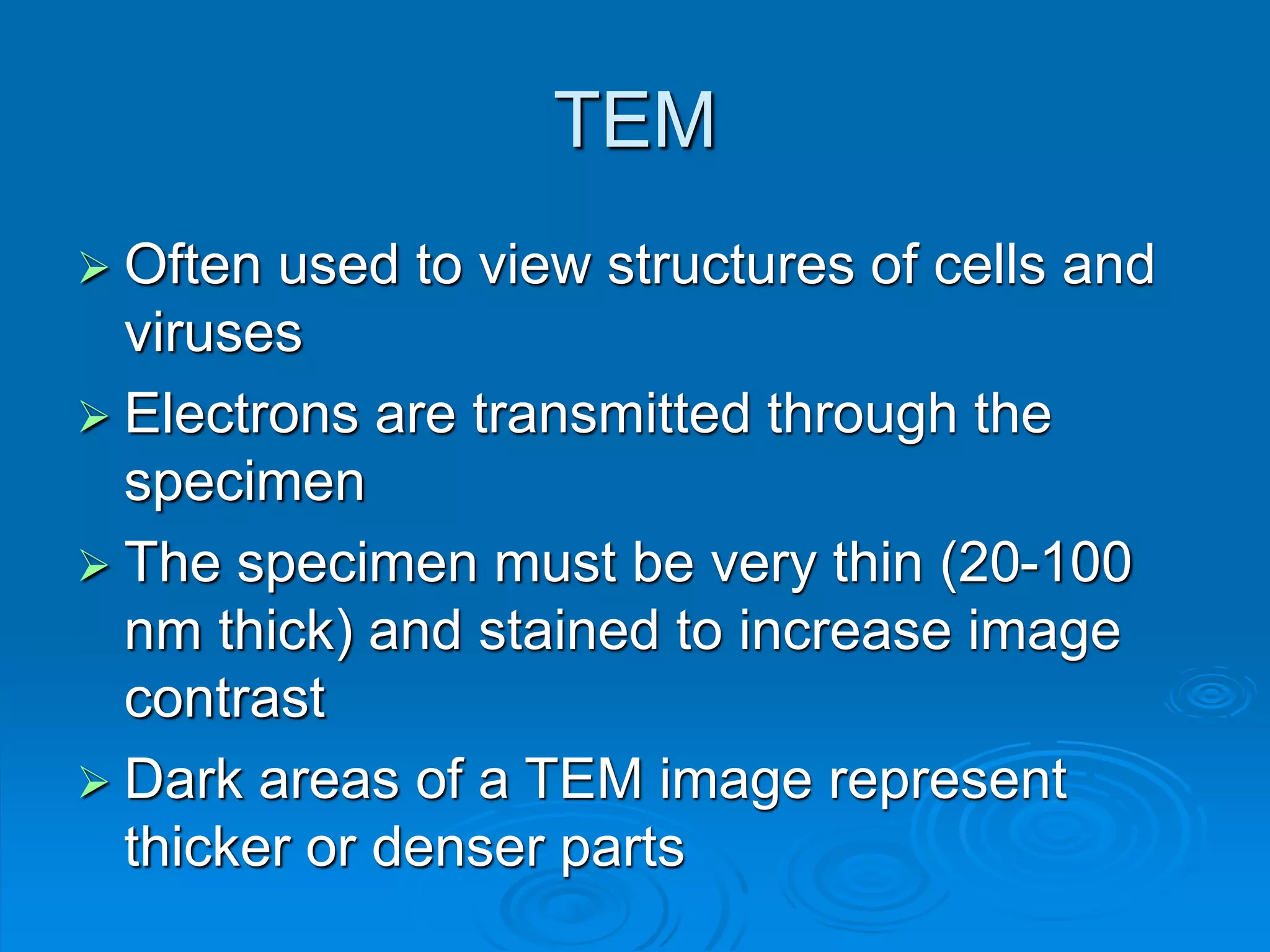 TEM

➢ Often used to view structures of cells and viruses
➢ Electrons are transmitted through the specimen
➢ The specimen must be very thin (20-100 nm thick) and stained to increase image contrast
➢ Dark areas of a TEM image represent thicker or denser parts